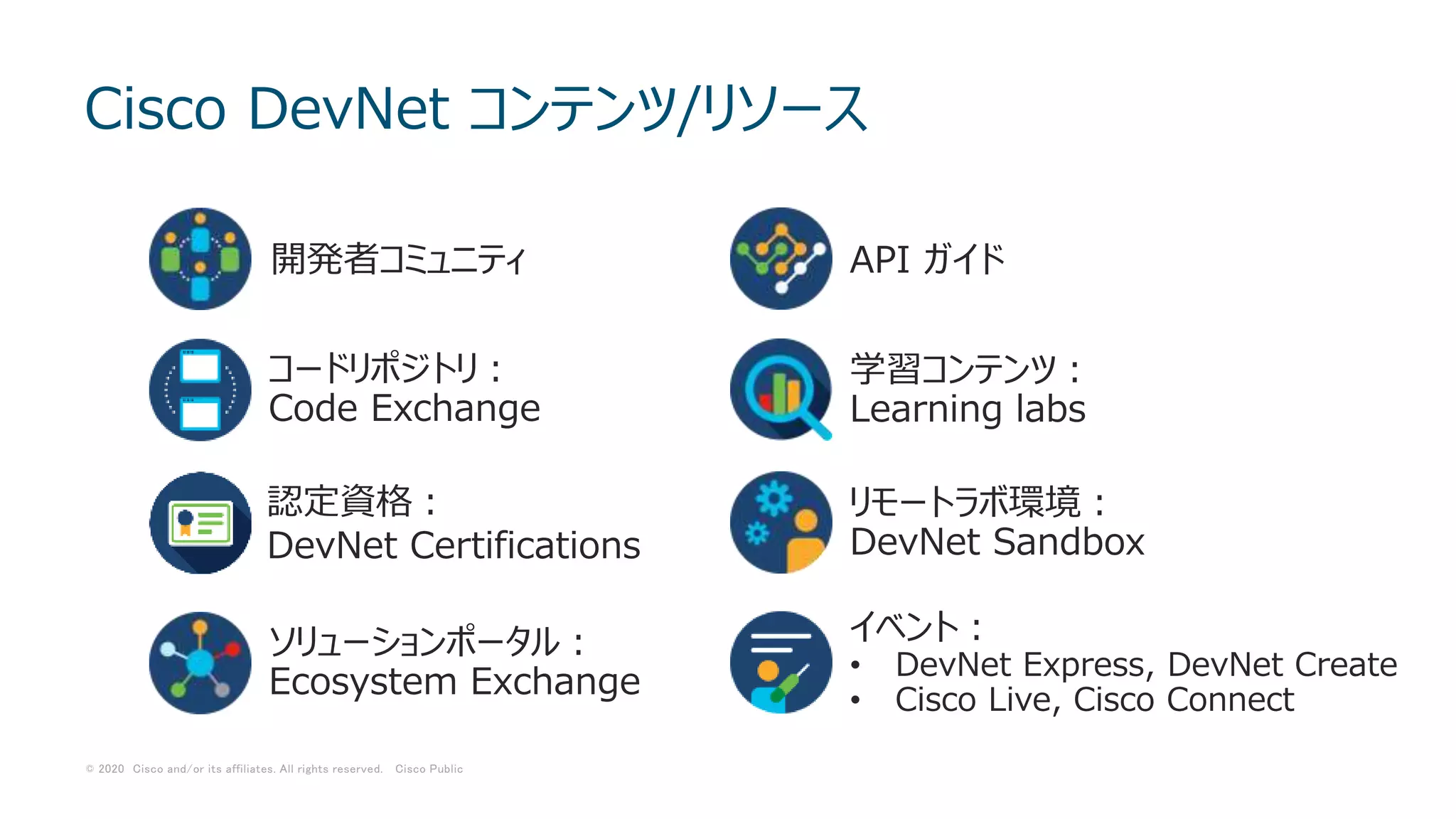 Cisco DevNet コンテンツ/リソース

開発者コミュニティ

コードリポジトリ：
Code Exchange

認定資格：
DevNet Certifications

ソリューションポータル：
Ecosystem Exchange

API ガイド

学習コンテンツ：
Learning labs

リモートラボ環境：
DevNet Sandbox

イベント：
• DevNet Express, DevNet Create
• Cisco Live, Cisco Connect

© 2020 Cisco and/or its affiliates. All rights reserved. Cisco Public